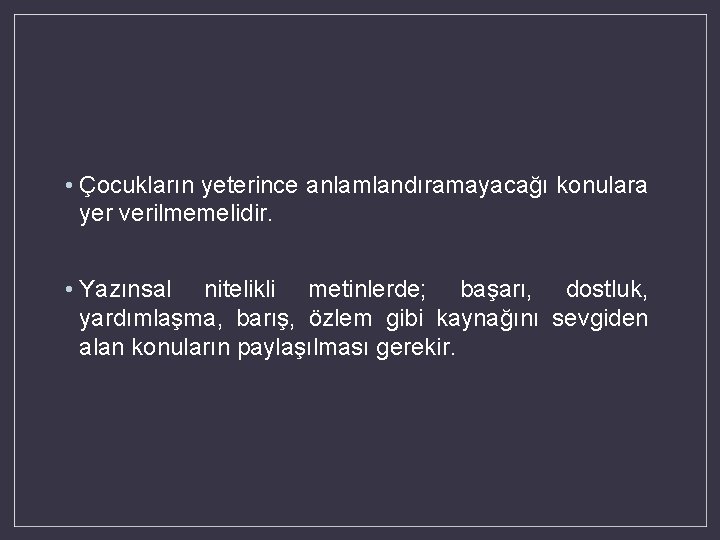 • Çocukların yeterince anlamlandıramayacağı konulara yer verilmemelidir.

• Yazınsal nitelikli metinlerde; başarı, dostluk, yardımlaşma, barış, özlem gibi kaynağını sevgiden alan konuların paylaşılması gerekir.